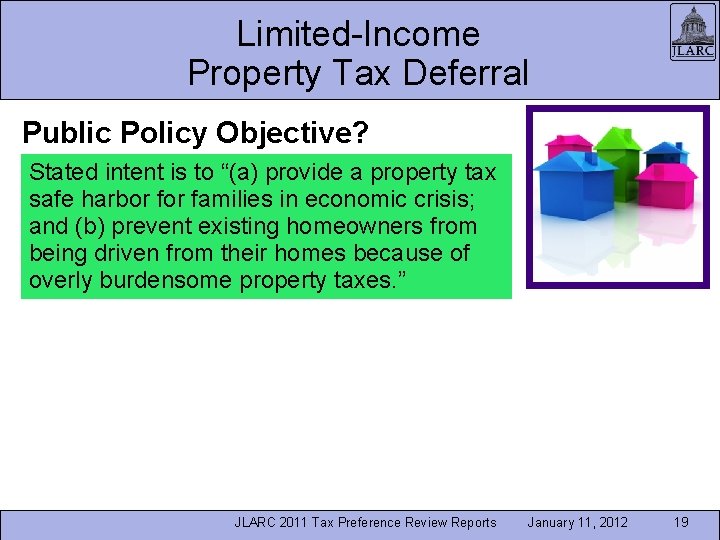 Limited-Income
Property Tax Deferral

JLARC

Public Policy Objective?

Stated intent is to “(a) provide a property tax safe harbor for families in economic crisis; and (b) prevent existing homeowners from being driven from their homes because of overly burdensome property taxes.”

JLARC 2011 Tax Preference Review Reports January 11, 2012 19